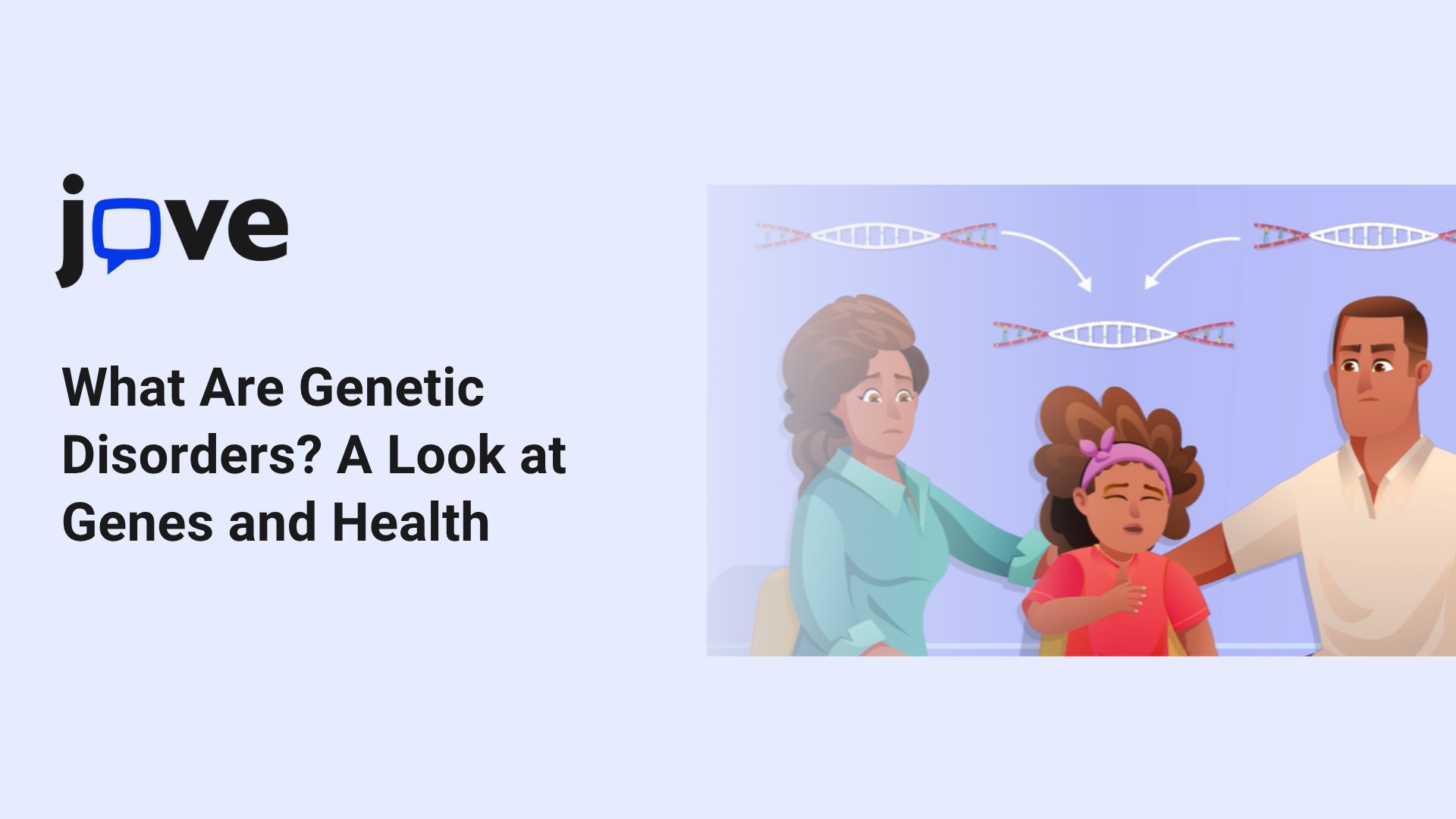 jove

What Are Genetic Disorders? A Look at Genes and Health